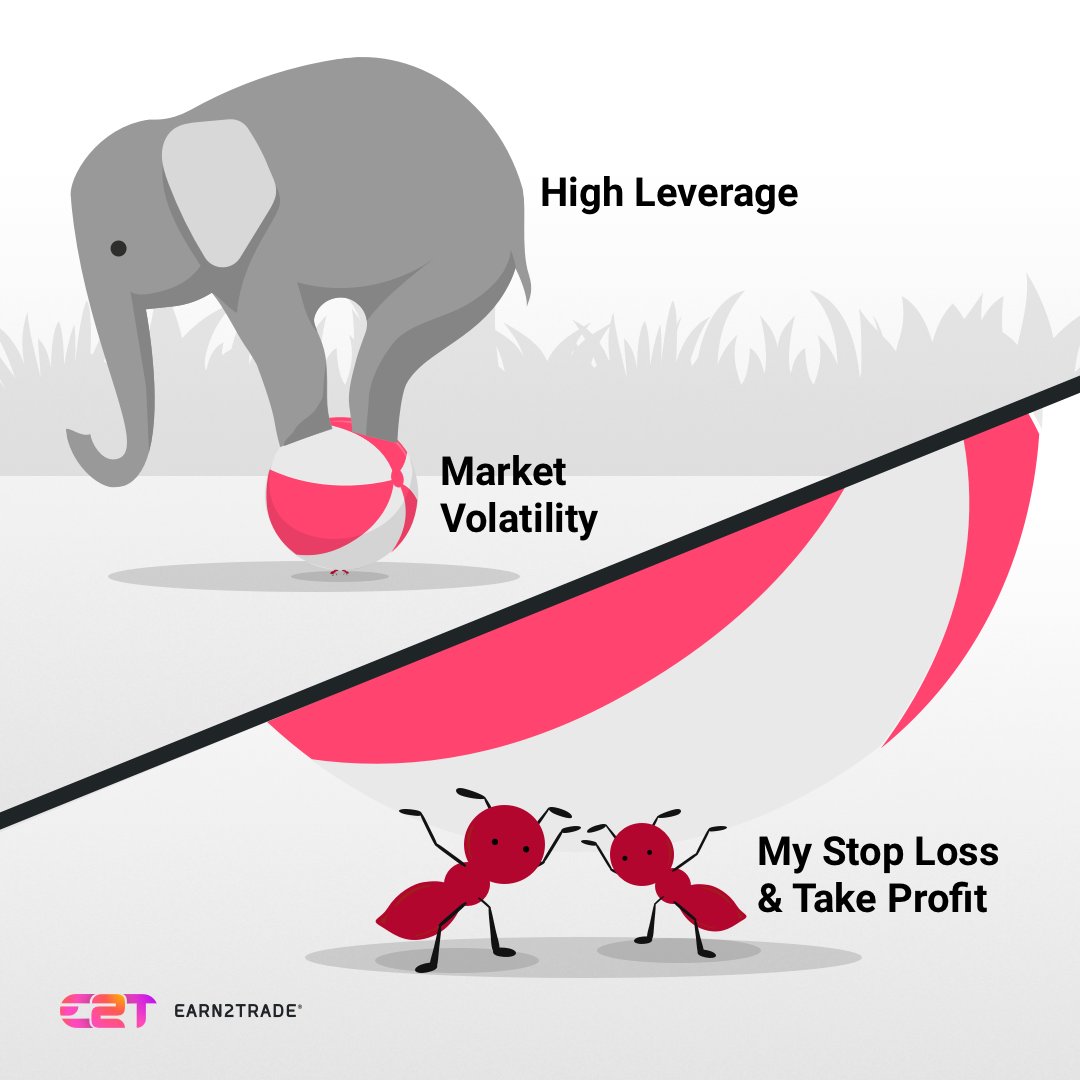 High Leverage

Market Volatility

My Stop Loss & Take Profit

E2T EARN2TRADE®